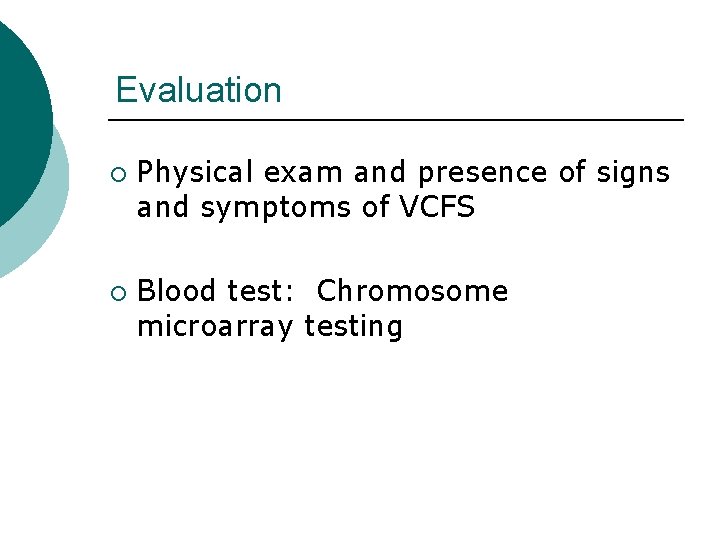 Evaluation

○ Physical exam and presence of signs and symptoms of VCFS

○ Blood test: Chromosome microarray testing